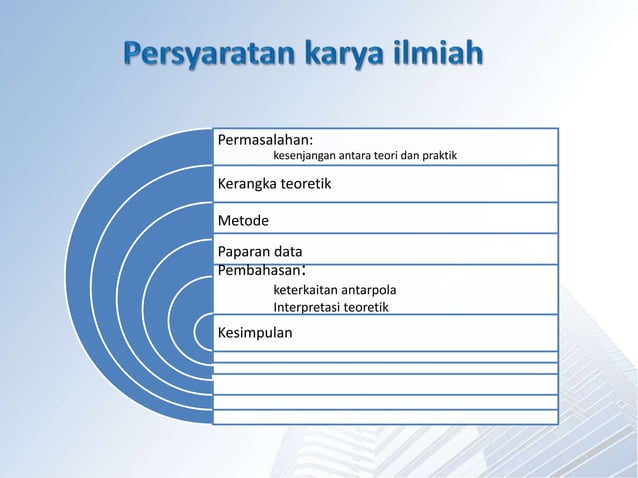 Persyaratan karya ilmiah

Permasalahan:
kesenjangan antara teori dan praktik

Kerangka teoretik

Metode

Paparan data

Pembahasan:
keterkaitan antarpola
Interpretasi teoretik

Kesimpulan